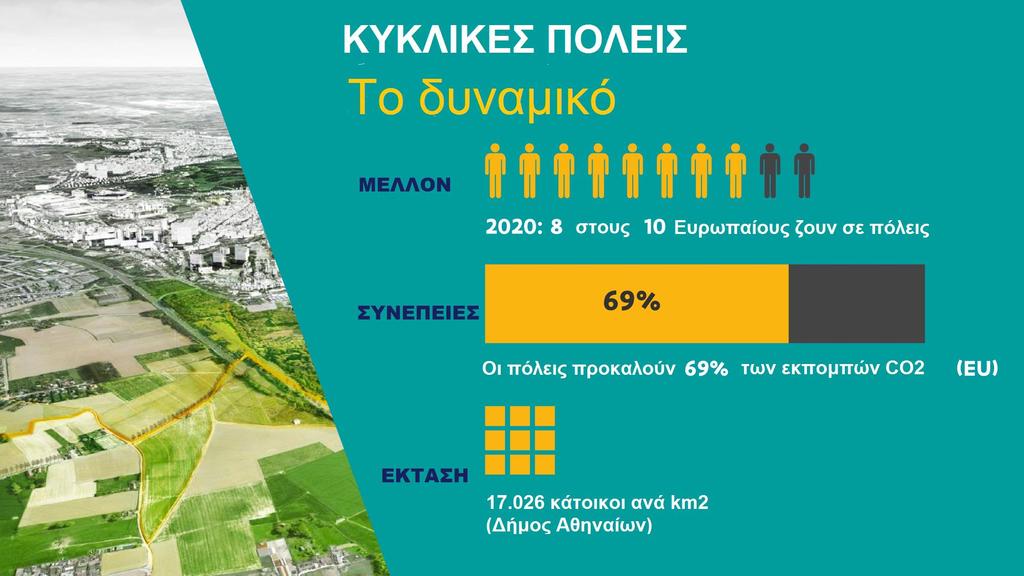 ΚΥΚΛΙΚΕΣ ΠΟΛΕΙΣ

Το δυναμικό

ΜΕΛΛΟΝ

2020: 8 στους 10 Ευρωπαίους ζουν σε πόλεις

ΣΥΝΕΠΕΙΕΣ

69%

Οι πόλεις προκαλούν 69% των εκπομπών CO2 (EU)

ΕΚΤΑΣΗ

17.026 κάτοικοι ανά km2
(Δήμος Αθηναίων)